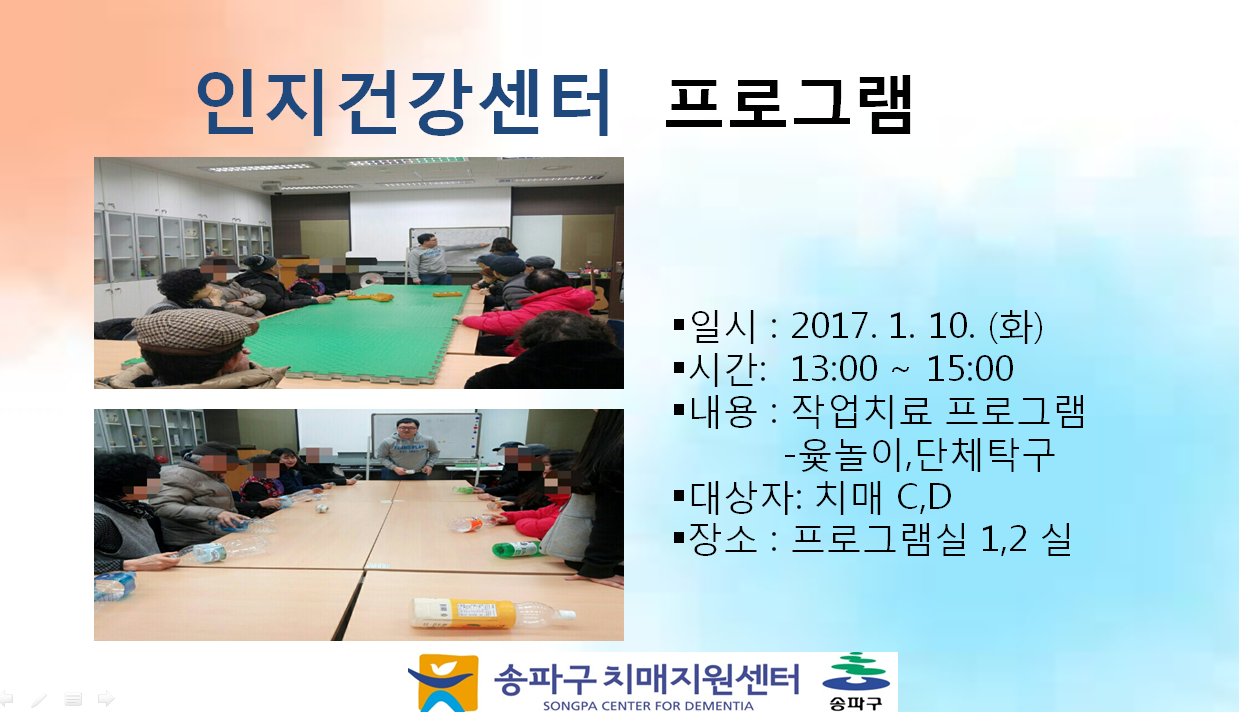 인지건강센터 프로그램

▪일시 : 2017. 1. 10. (화)
▪시간: 13:00 ~ 15:00
▪내용 : 작업치료 프로그램
-윷놀이,단체탁구
▪대상자: 치매 C,D
▪장소 : 프로그램실 1,2 실

송파구 치매지원센터
SONGPA CENTER FOR DEMENTIA
송파구